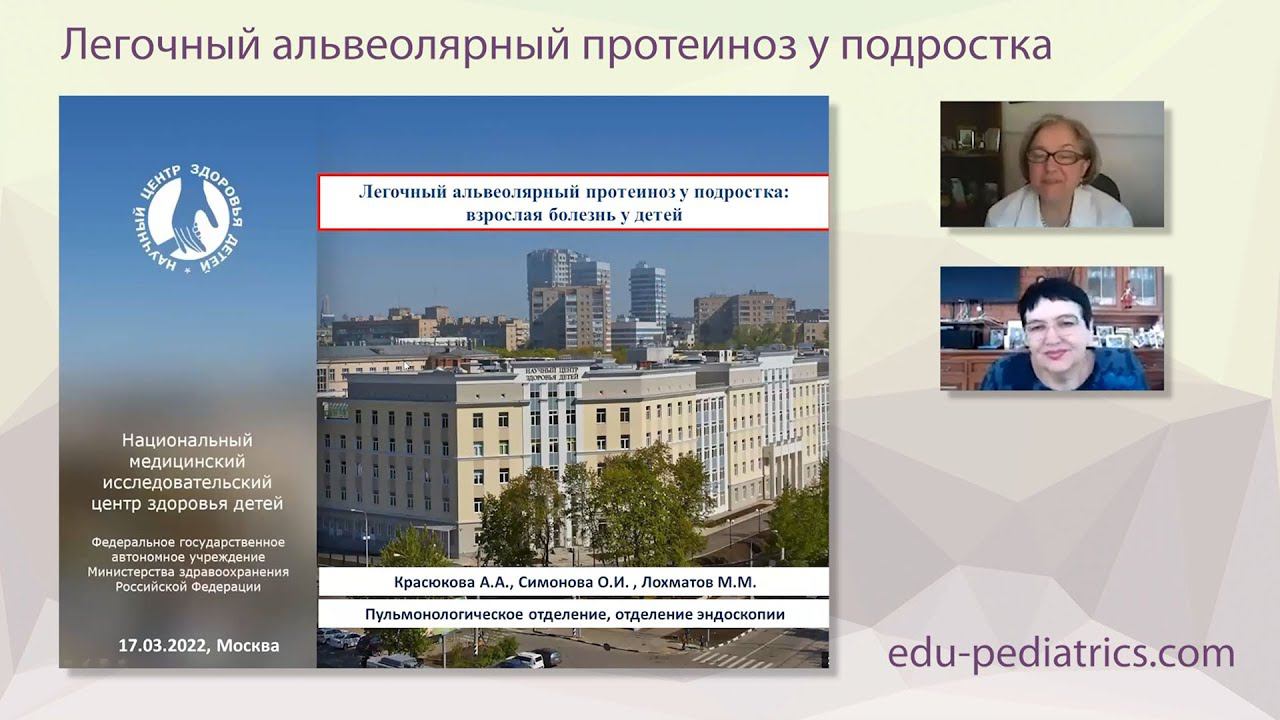 Легочный альвеолярный протеиноз у подростка

НАУЧНЫЙ ЦЕНТР ЗДОРОВЬЯ ДЕТЕЙ

Национальный медицинский исследовательский центр здоровья детей

Федеральное государственное автономное учреждение Министерства здравоохранения Российской Федерации

17.03.2022, Москва

Легочный альвеолярный протеиноз у подростка: взрослая болезнь у детей

НАУЧНЫЙ ЦЕНТР ЗДОРОВЬЯ ДЕТЕЙ

Красюкова А.А., Симонова О.И. , Лохматов М.М.

Пульмонологическое отделение, отделение эндоскопии

edu-pediatrics.com